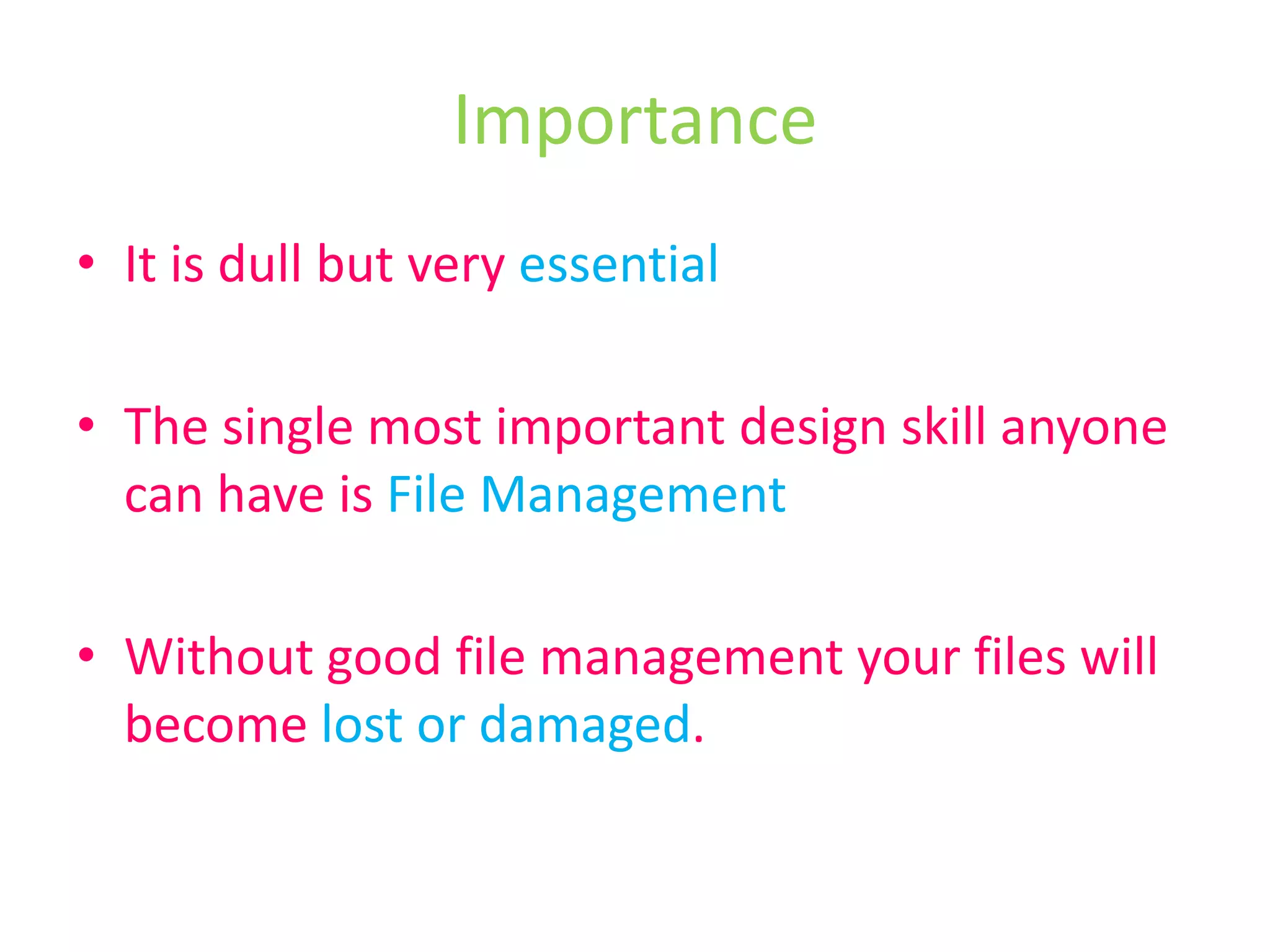 Importance

• It is dull but very essential

• The single most important design skill anyone can have is File Management

• Without good file management your files will become lost or damaged.